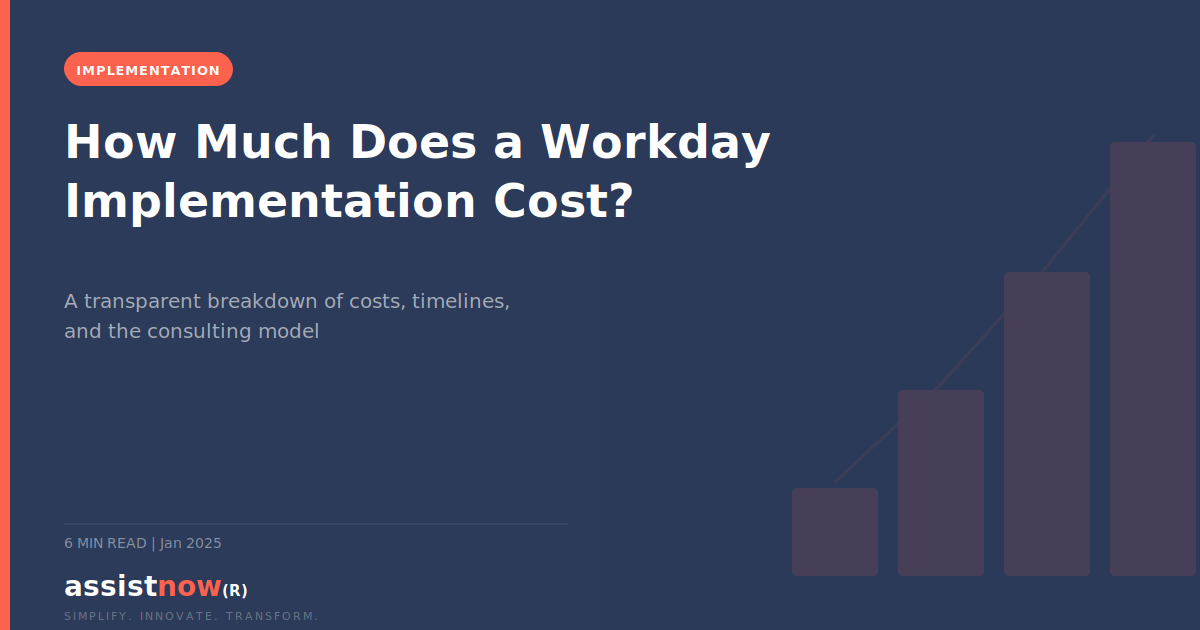 IMPLEMENTATION

How Much Does a Workday Implementation Cost?

A transparent breakdown of costs, timelines, and the consulting model

6 MIN READ | Jan 2025

assistnow(R)

SIMPLIFY. INNOVATE. TRANSFORM.